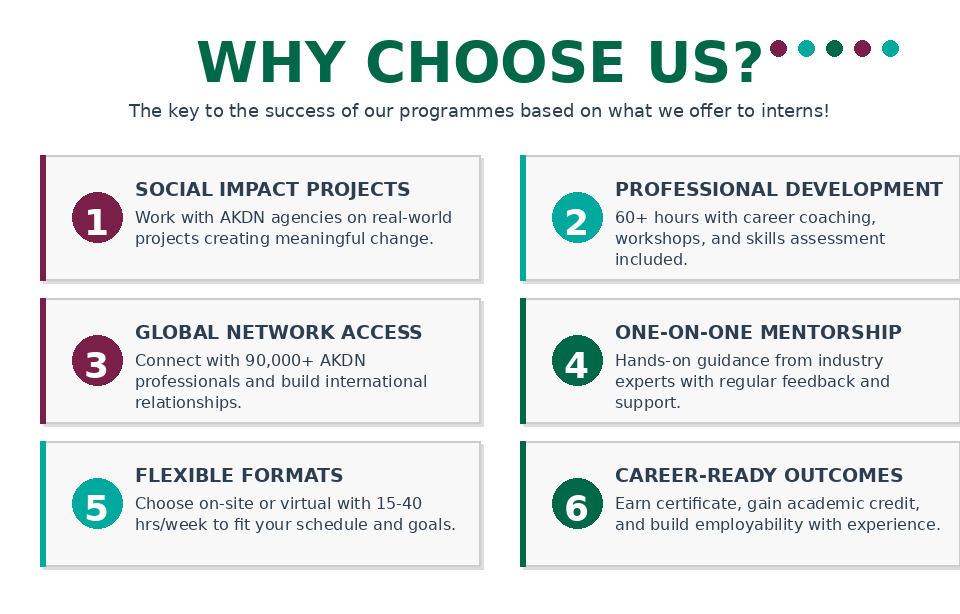 WHY CHOOSE US?

The key to the success of our programmes based on what we offer to interns!

1

SOCIAL IMPACT PROJECTS

Work with AKDN agencies on real-world projects creating meaningful change.

2

PROFESSIONAL DEVELOPMENT

60+ hours with career coaching, workshops, and skills assessment included.

3

GLOBAL NETWORK ACCESS

Connect with 90,000+ AKDN professionals and build international relationships.

4

ONE-ON-ONE MENTORSHIP

Hands-on guidance from industry experts with regular feedback and support.

5

FLEXIBLE FORMATS

Choose on-site or virtual with 15-40 hrs/week to fit your schedule and goals.

6

CAREER-READY OUTCOMES

Earn certificate, gain academic credit, and build employability with experience.